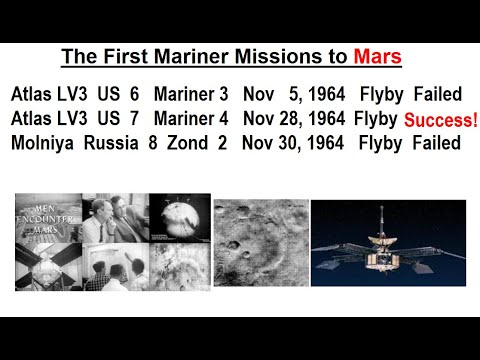 The First Mariner Missions to Mars

Atlas LV3 US 6 Mariner 3 Nov 5, 1964 Flyby Failed
Atlas LV3 US 7 Mariner 4 Nov 28, 1964 Flyby Success!
Molniya Russia 8 Zond 2 Nov 30, 1964 Flyby Failed

MEN ENCOUNTER MARS